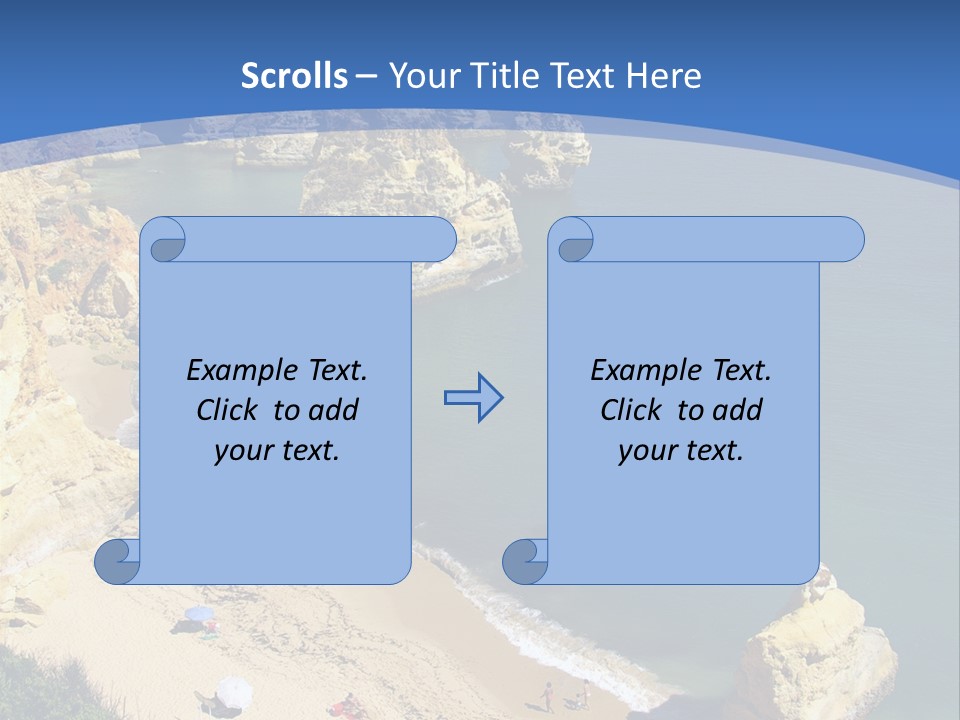 Scrolls – Your Title Text Here

Example Text. Click to add your text.

Example Text. Click to add your text.